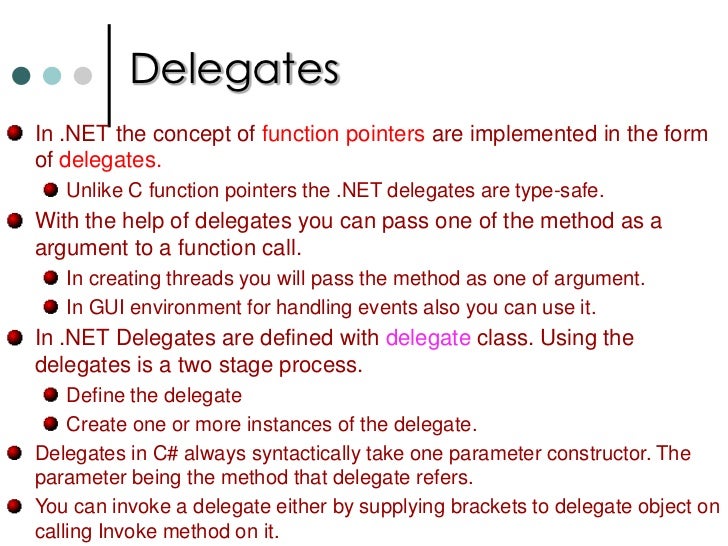 Delegates

In .NET the concept of function pointers are implemented in the form of delegates.

Unlike C function pointers the .NET delegates are type-safe.

With the help of delegates you can pass one of the method as a argument to a function call.

In creating threads you will pass the method as one of argument.

In GUI environment for handling events also you can use it.

In .NET Delegates are defined with delegate class. Using the delegates is a two stage process.

Define the delegate

Create one or more instances of the delegate.

Delegates in C# always syntactically take one parameter constructor. The parameter being the method that delegate refers.

You can invoke a delegate either by supplying brackets to delegate object on calling Invoke method on it.